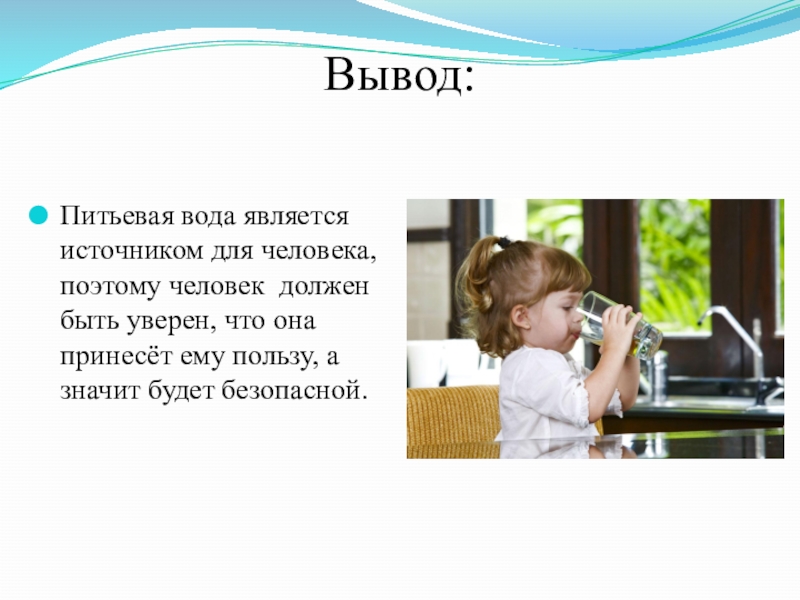 Вывод:

Питьевая вода является источником для человека, поэтому человек  должен быть уверен, что она принесёт ему пользу, а значит будет безопасной.